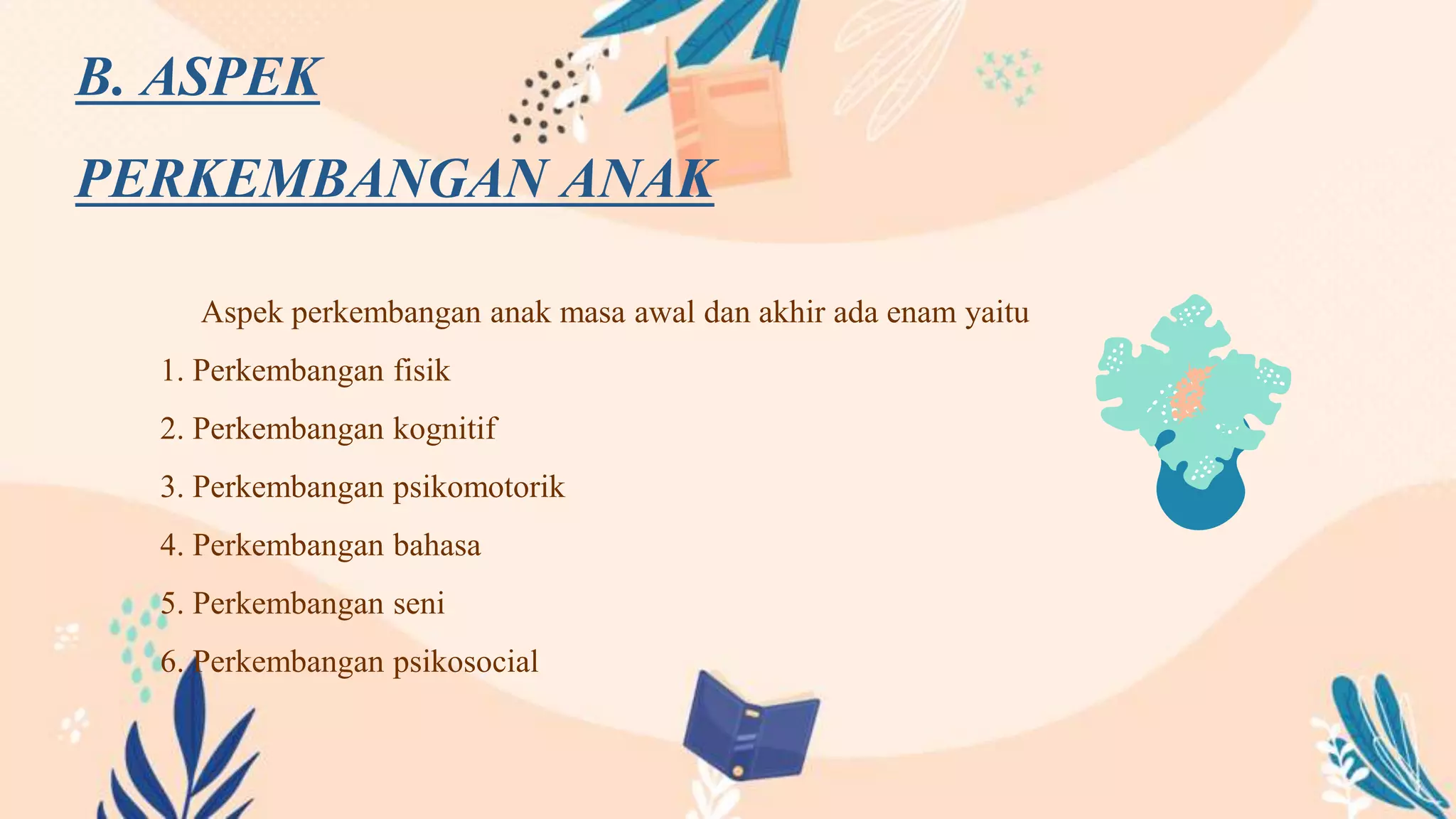 B. ASPEK

PERKEMBANGAN ANAK

Aspek perkembangan anak masa awal dan akhir ada enam yaitu

1. Perkembangan fisik
2. Perkembangan kognitif
3. Perkembangan psikomotorik
4. Perkembangan bahasa
5. Perkembangan seni
6. Perkembangan psikosocial